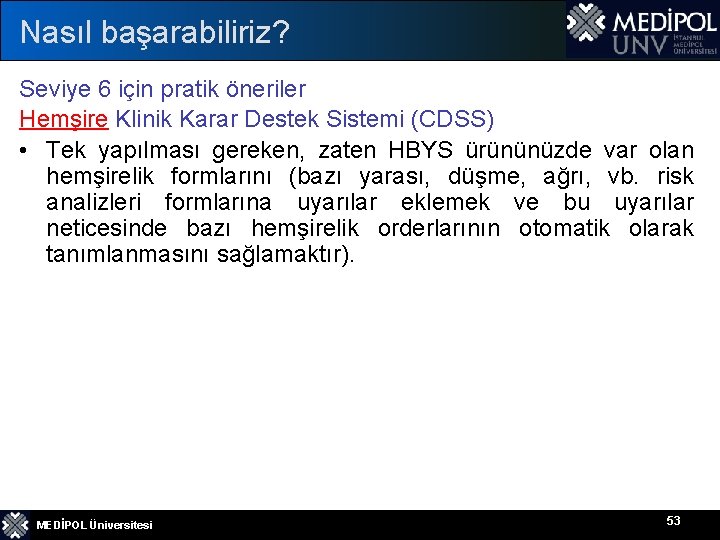 Nasıl başarabiliriz?

MEDİPOL UNV İSTANBUL MEDİPOL ÜNİVERSİTESİ

Seviye 6 için pratik öneriler

Hemşire Klinik Karar Destek Sistemi (CDSS)

• Tek yapılması gereken, zaten HBYS ürününüzde var olan hemşirelik formlarını (bazı yarası, düşme, ağrı, vb. risk analizleri formlarına uyarılar eklemek ve bu uyarılar neticesinde bazı hemşirelik orderlarının otomatik olarak tanımlanmasını sağlamaktır).

MEDİPOL Üniversitesi

53